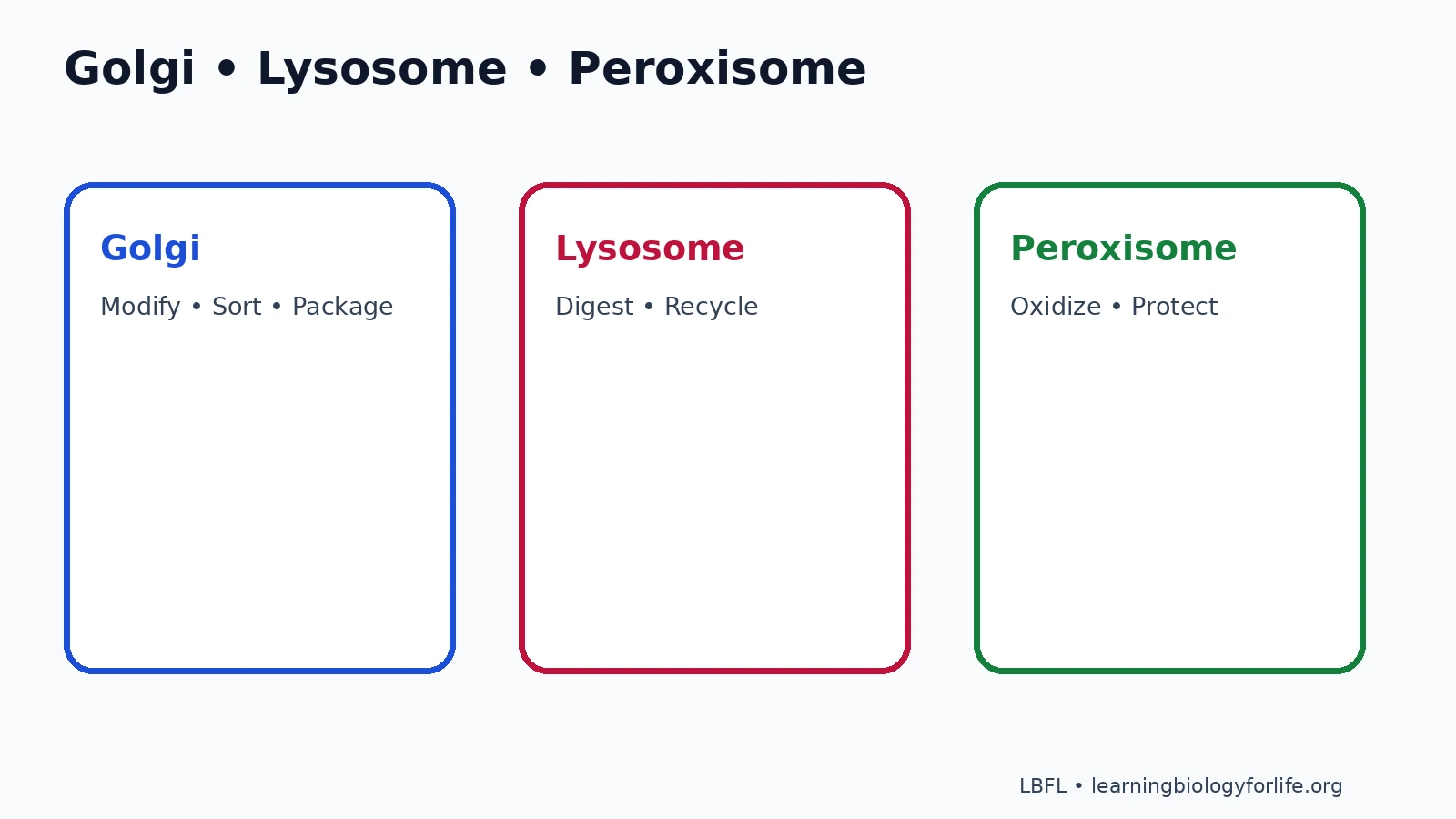 Golgi • Lysosome • Peroxisome

Golgi

Modify • Sort • Package

Lysosome

Digest • Recycle

Peroxisome

Oxidize • Protect

LBFL • learningbiologyforlife.org